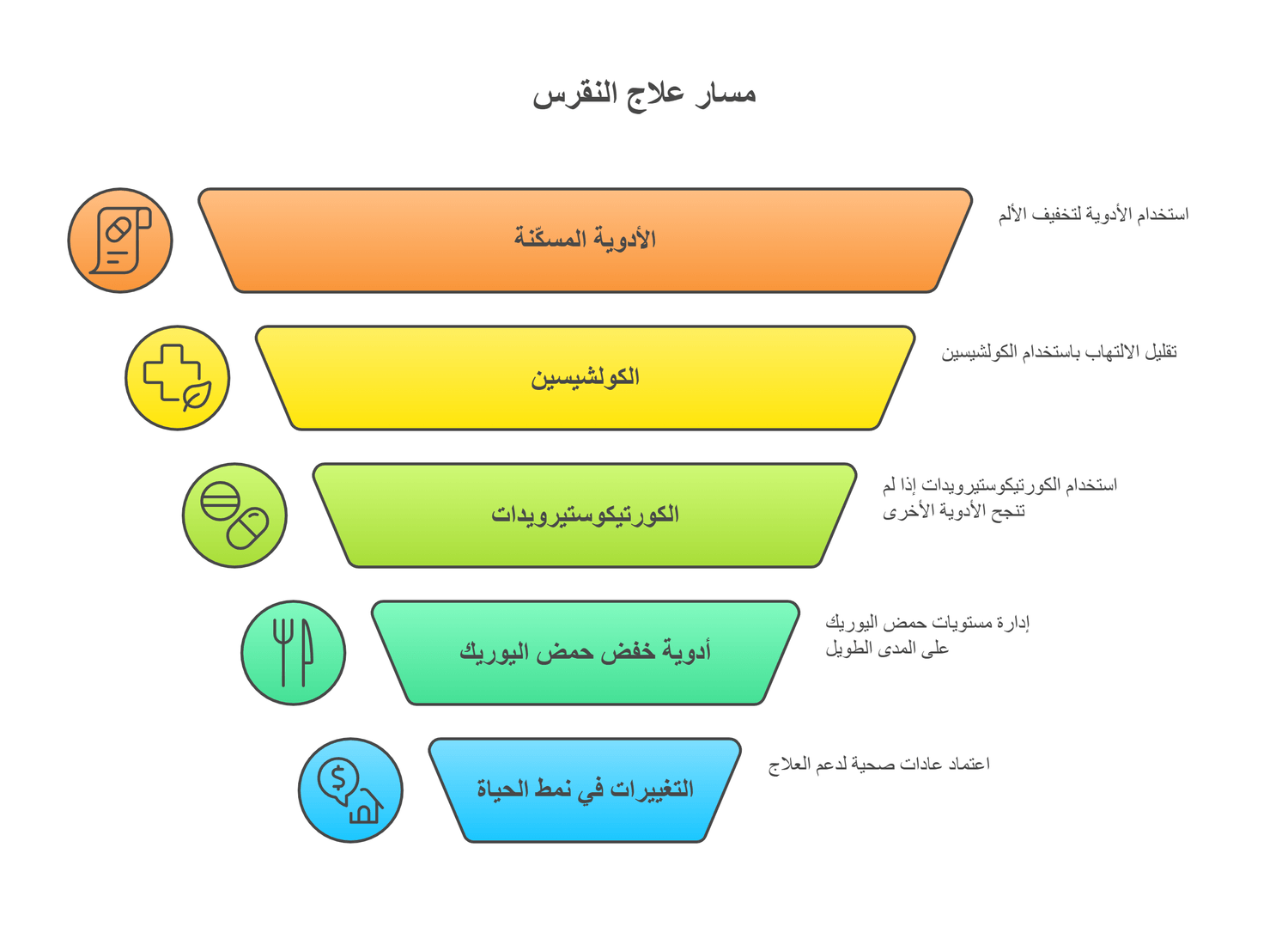 مسار علاج النقرس

الأدوية المسكّنة

استخدام الأدوية لتخفيف الألم

الكولشيسين

تقليل الالتهاب باستخدام الكولشيسين

الكورتيكوستيرويدات

استخدام الكورتيكوستيرويدات إذا لم تنجح الأدوية الأخرى

أدوية خفض حمض اليوريك

إدارة مستويات حمض اليوريك على المدى الطويل

التغييرات في نمط الحياة

اعتماد عادات صحية لدعم العلاج